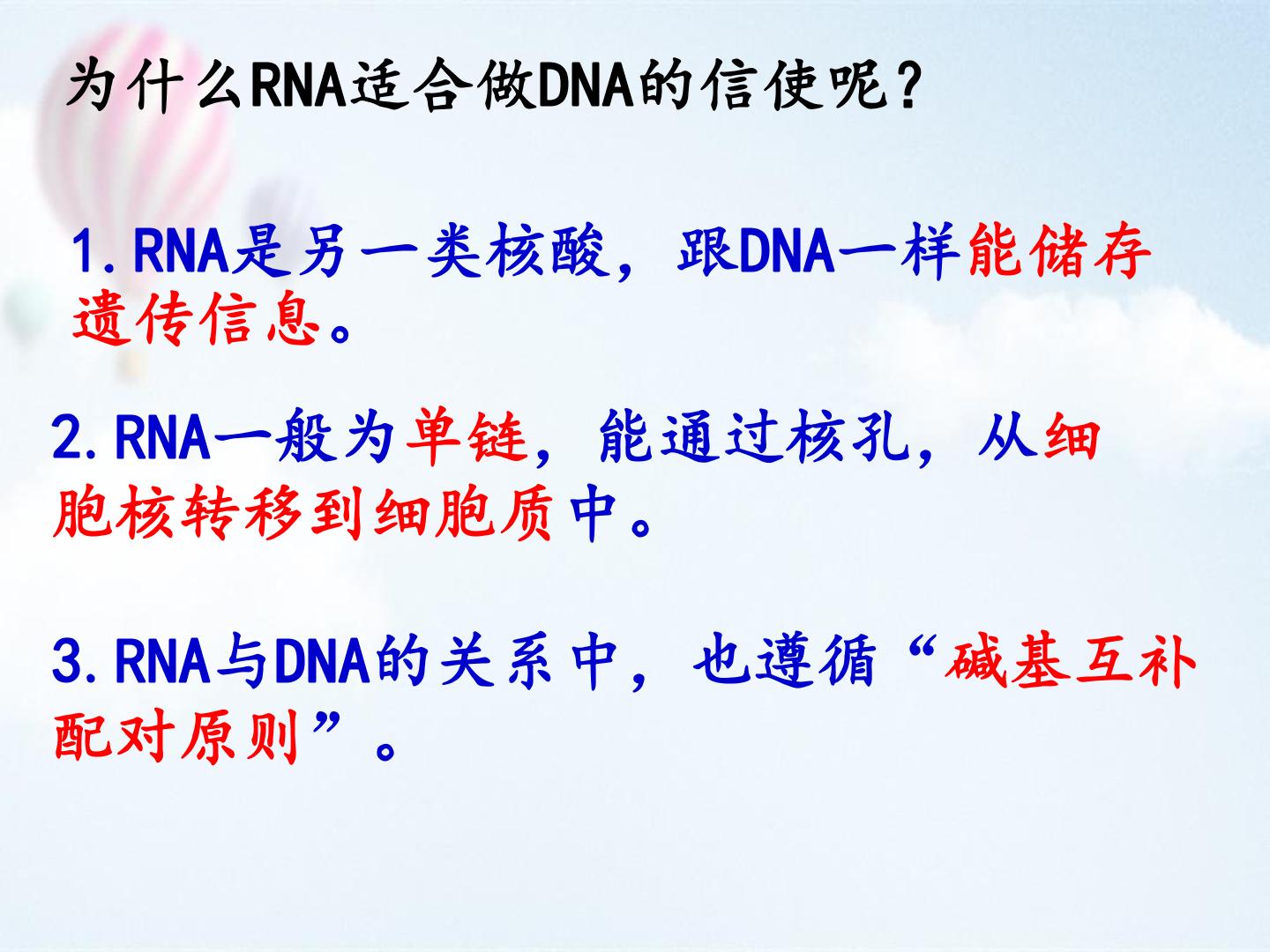 为什么RNA适合做DNA的信使呢？

1.RNA是另一类核酸，跟DNA一样能储存遗传信息。

2.RNA一般为单链，能通过核孔，从细胞核转移到细胞质中。

3.RNA与DNA的关系中，也遵循“碱基互补配对原则”。